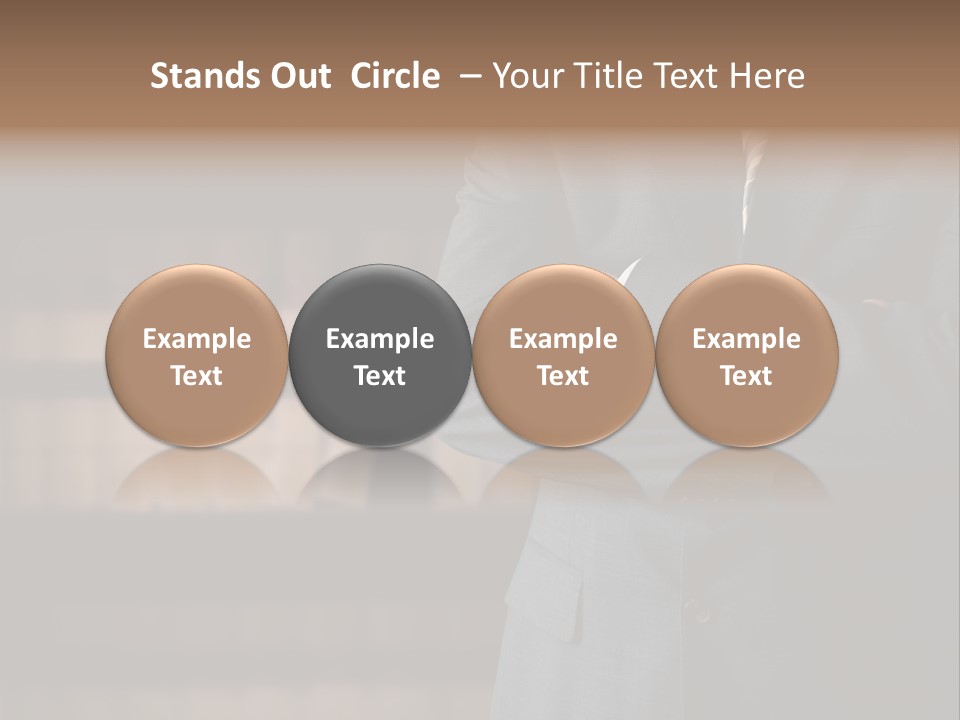 Stands Out  Circle  – Your Title Text Here

Example Text

Example Text

Example Text

Example Text